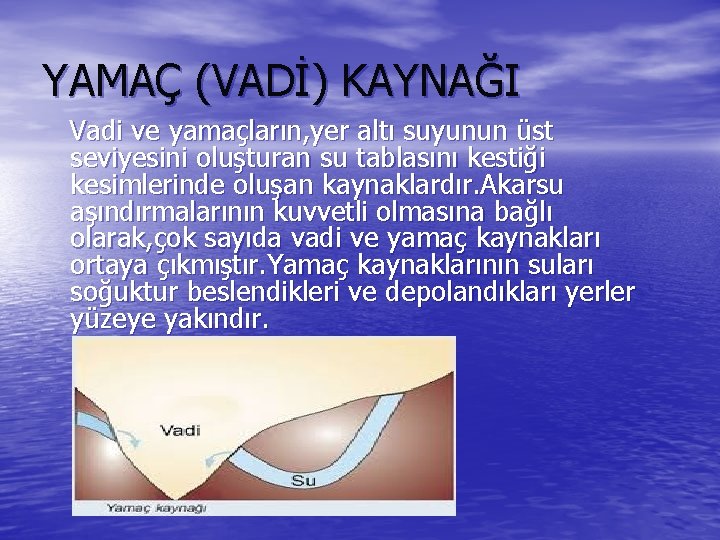 YAMAÇ (VADİ) KAYNAĞI

Vadi ve yamaçların,yer altı suyunun üst seviyesini oluşturan su tablasını kestiği kesimlerinde oluşan kaynaklardır.Akarsu aşındırmalarının kuvvetli olmasına bağlı olarak,çok sayıda vadi ve yamaç kaynakları ortaya çıkmıştır.Yamaç kaynaklarının suları soğuktur beslendikleri ve depolandıkları yerler yüzeye yakındır.

Vadi

Su

Yamaç kaynağı